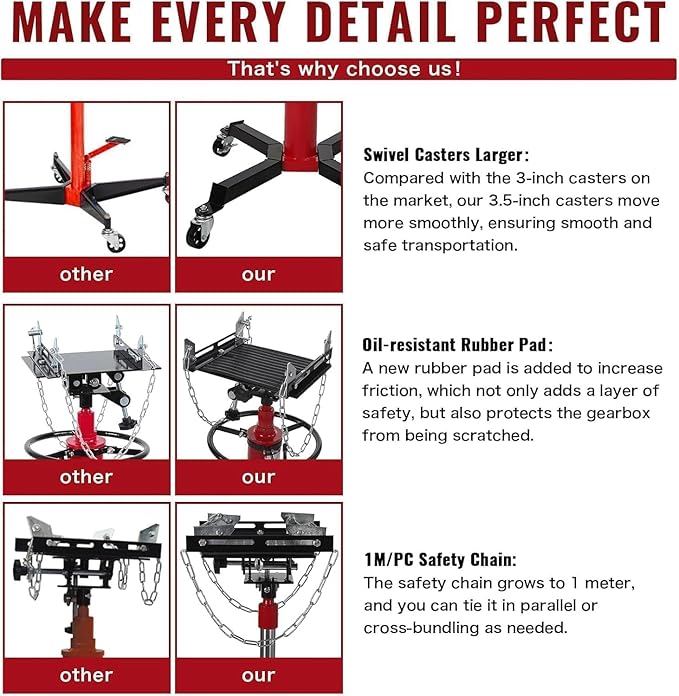 MAKE EVERY DETAIL PERFECT

That's why choose us!

other

our

Swivel Casters Larger:
Compared with the 3-inch casters on the market, our 3.5-inch casters move more smoothly, ensuring smooth and safe transportation.

other

our

Oil-resistant Rubber Pad:
A new rubber pad is added to increase friction, which not only adds a layer of safety, but also protects the gearbox from being scratched.

other

our

1M/PC Safety Chain:
The safety chain grows to 1 meter, and you can tie it in parallel or cross-bundling as needed.